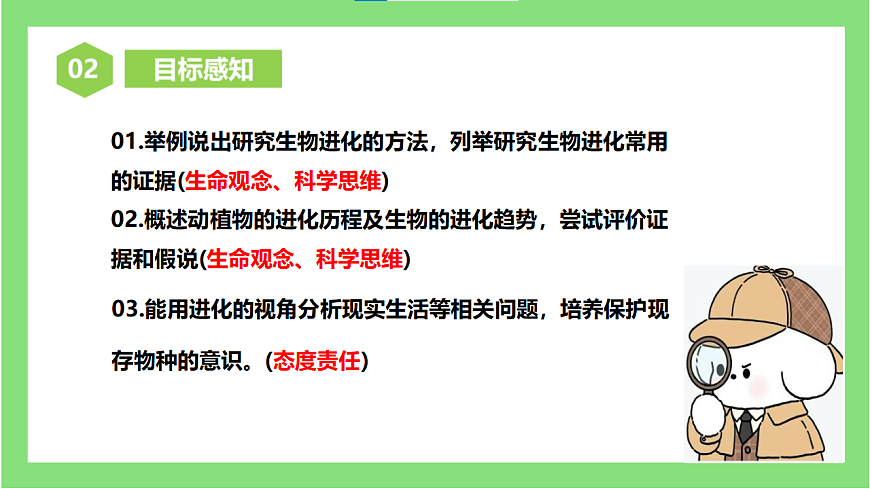 02 目标感知

01.举例说出研究生物进化的方法，列举研究生物进化常用的证据(生命观念、科学思维)

02.概述动植物的进化历程及生物的进化趋势，尝试评价证据和假说(生命观念、科学思维)

03.能用进化的视角分析现实生活等相关问题，培养保护现存物种的意识。(态度责任)